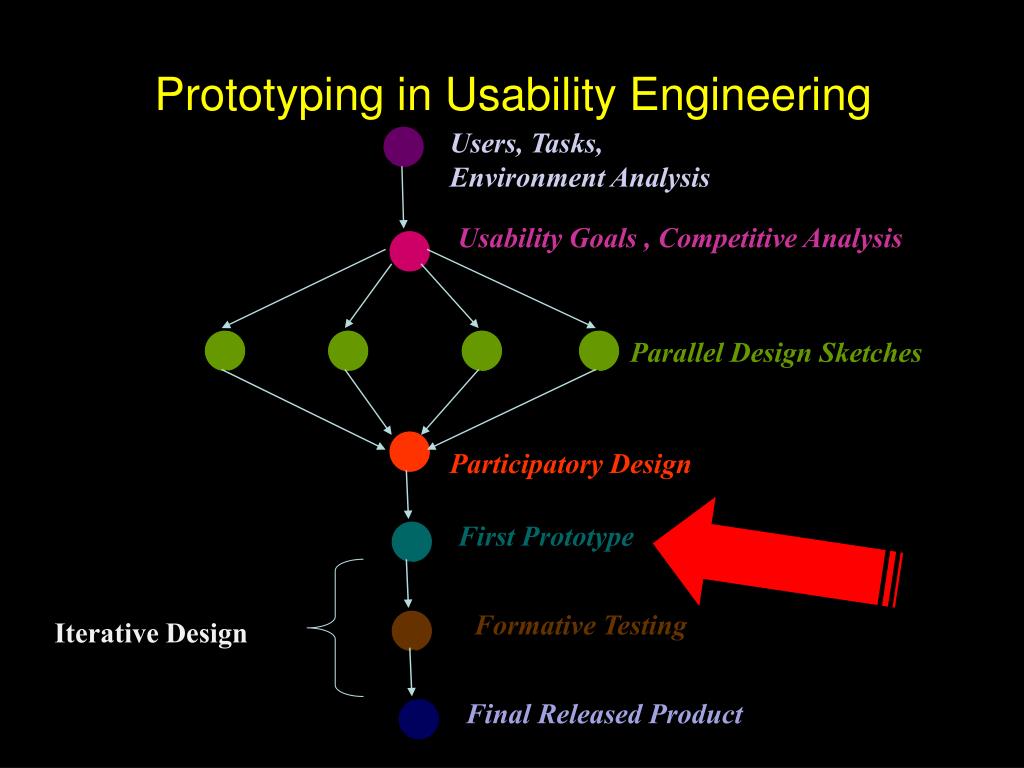 Prototyping in Usability Engineering

Users, Tasks, Environment Analysis

Usability Goals , Competitive Analysis

Parallel Design Sketches

Participatory Design

First Prototype

Iterative Design

Formative Testing

Final Released Product